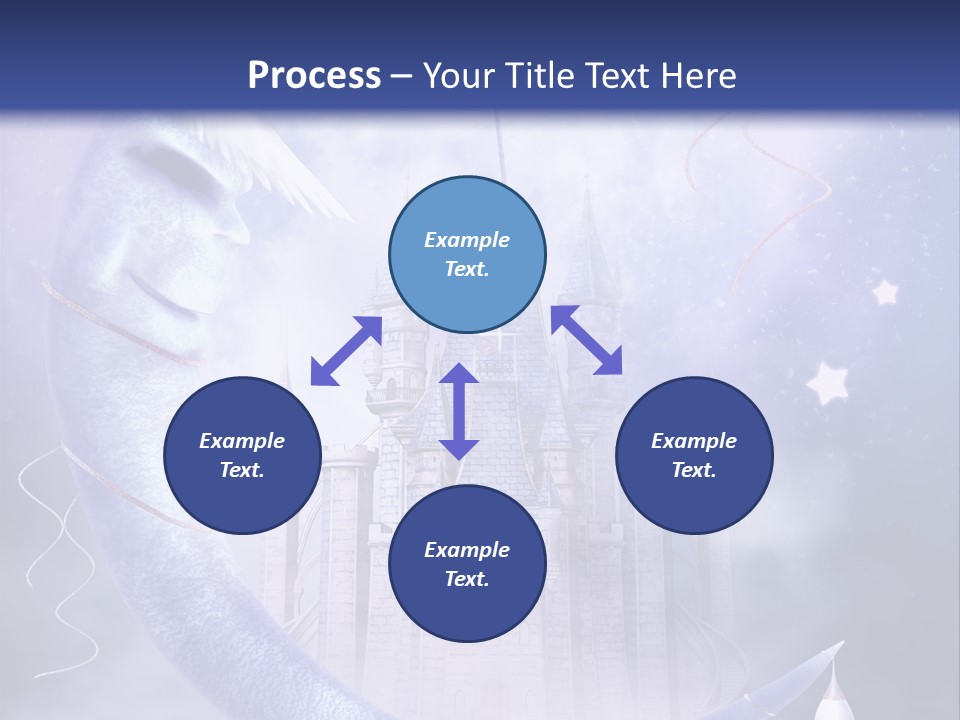 Process – Your Title Text Here

Example Text.

Example Text.

Example Text.

Example Text.